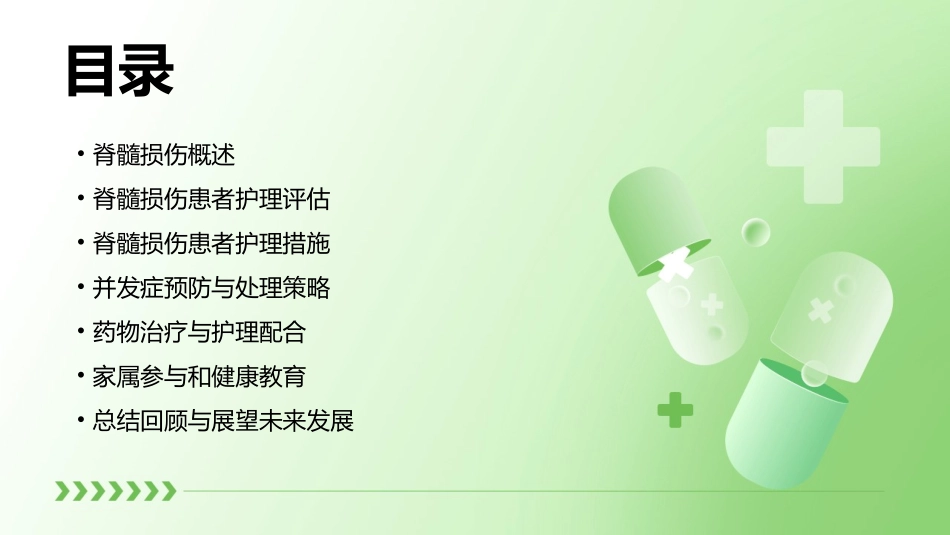 目录

• 脊髓损伤概述
• 脊髓损伤患者护理评估
• 脊髓损伤患者护理措施
• 并发症预防与处理策略
• 药物治疗与护理配合
• 家属参与和健康教育
• 总结回顾与展望未来发展